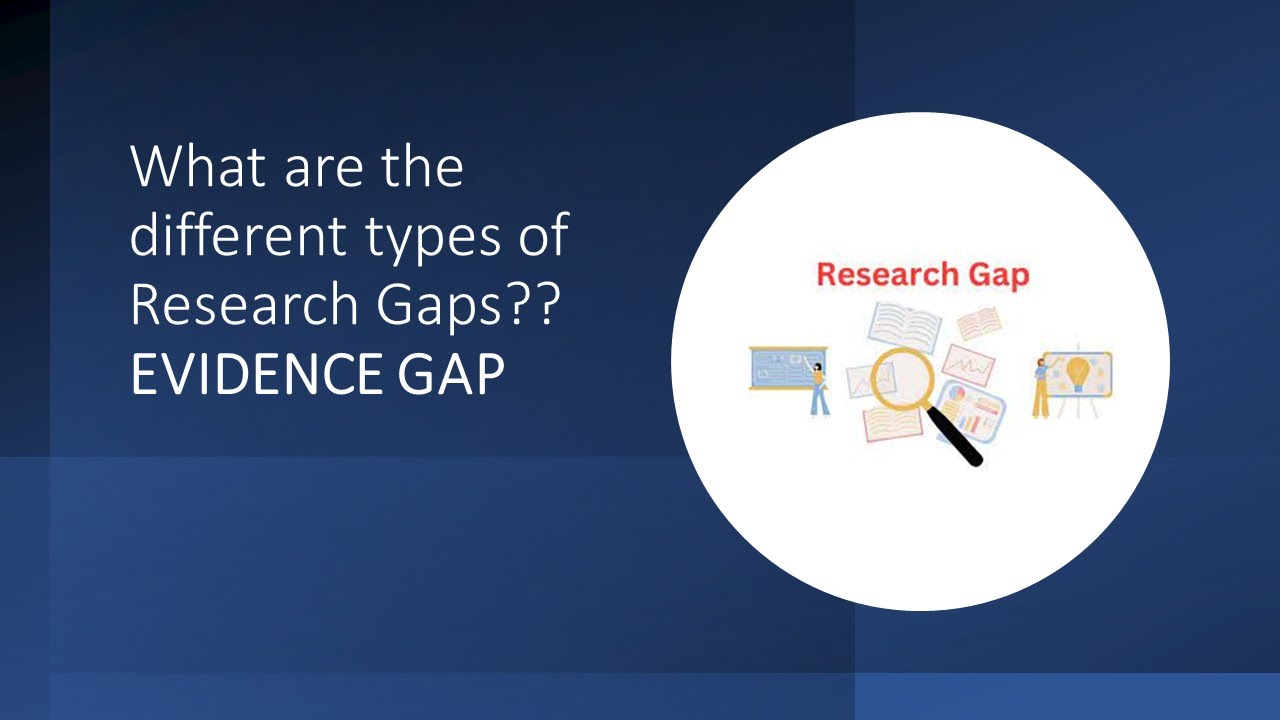 What are the different types of Research Gaps??
EVIDENCE GAP

Research Gap